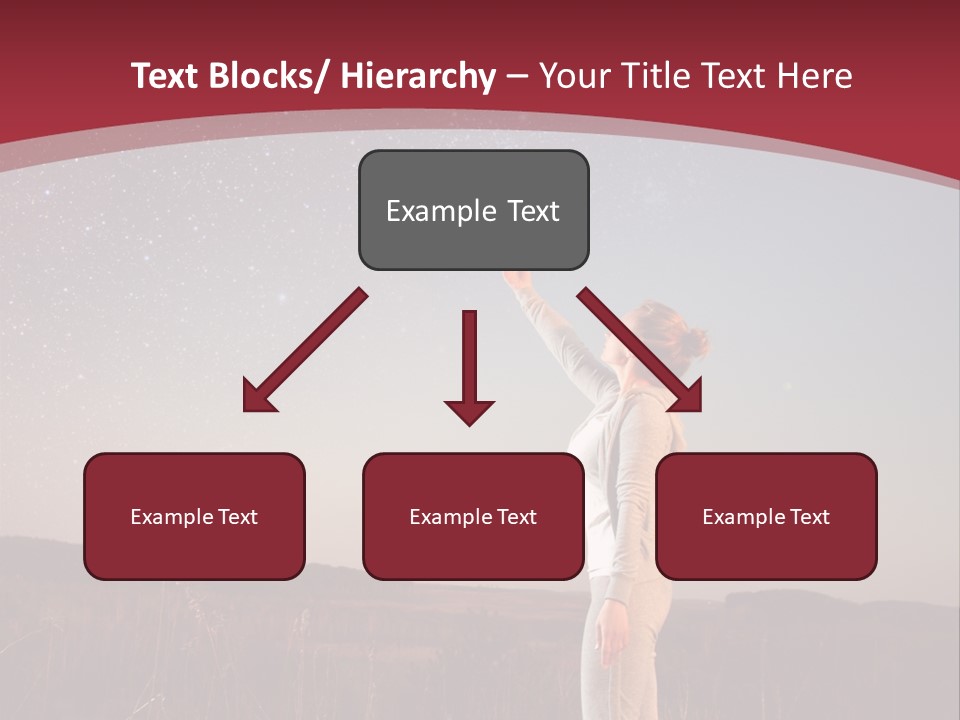 Text Blocks/ Hierarchy – Your Title Text Here

Example Text

Example Text

Example Text

Example Text